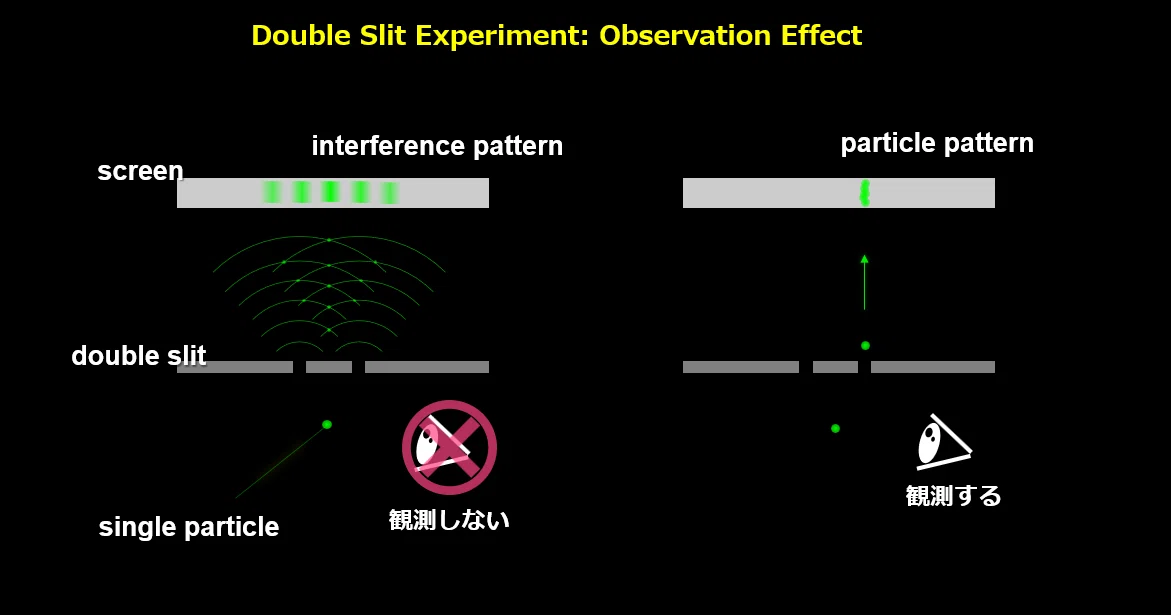 Double Slit Experiment: Observation Effect

interference pattern

screen

double slit

single particle

観測しない

particle pattern

観測する